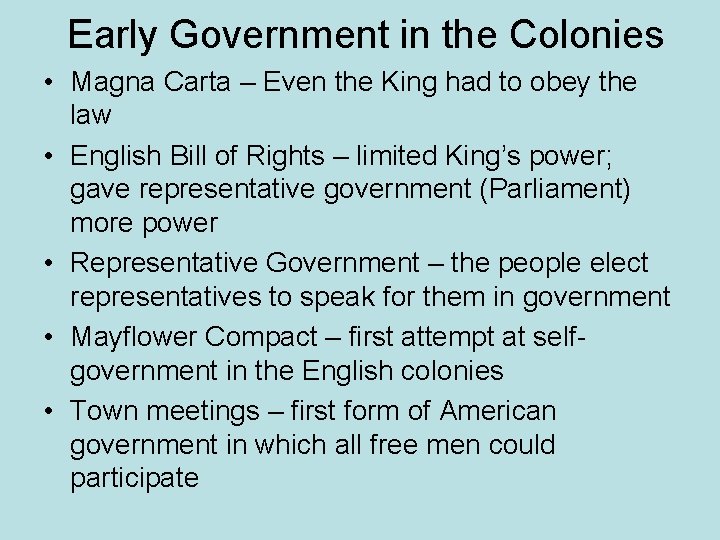 Early Government in the Colonies

• Magna Carta – Even the King had to obey the law

• English Bill of Rights – limited King's power; gave representative government (Parliament) more power

• Representative Government – the people elect representatives to speak for them in government

• Mayflower Compact – first attempt at self-government in the English colonies

• Town meetings – first form of American government in which all free men could participate